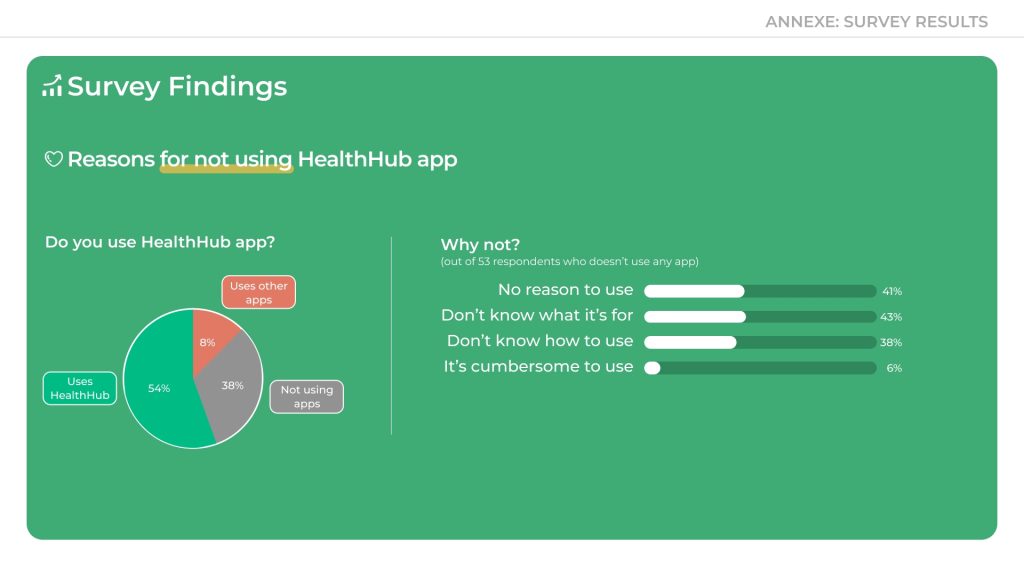 ANNEXE: SURVEY RESULTS

Survey Findings

Reasons for not using HealthHub app

Do you use HealthHub app?

Uses other apps

8%

Uses HealthHub

54%

38%

Not using apps

Why not?
(out of 53 respondents who doesn't use any app)

No reason to use 41%
Don't know what it's for 43%
Don't know how to use 38%
It's cumbersome to use 6%